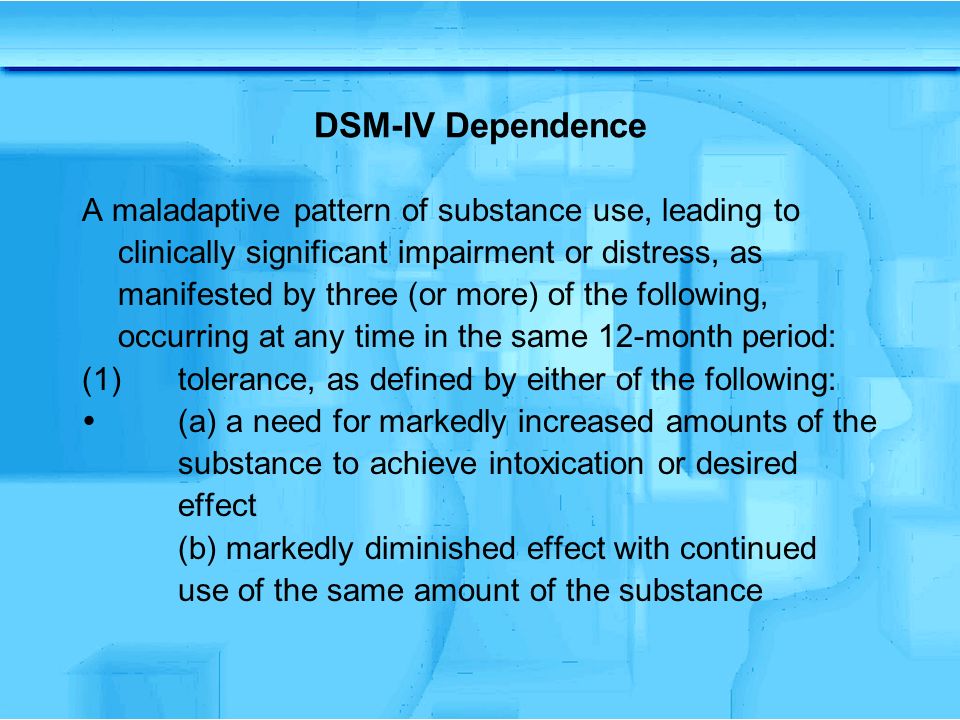 DSM-IV Dependence

A maladaptive pattern of substance use, leading to clinically significant impairment or distress, as manifested by three (or more) of the following, occurring at any time in the same 12-month period:

(1) tolerance, as defined by either of the following:

• (a) a need for markedly increased amounts of the substance to achieve intoxication or desired effect

(b) markedly diminished effect with continued use of the same amount of the substance